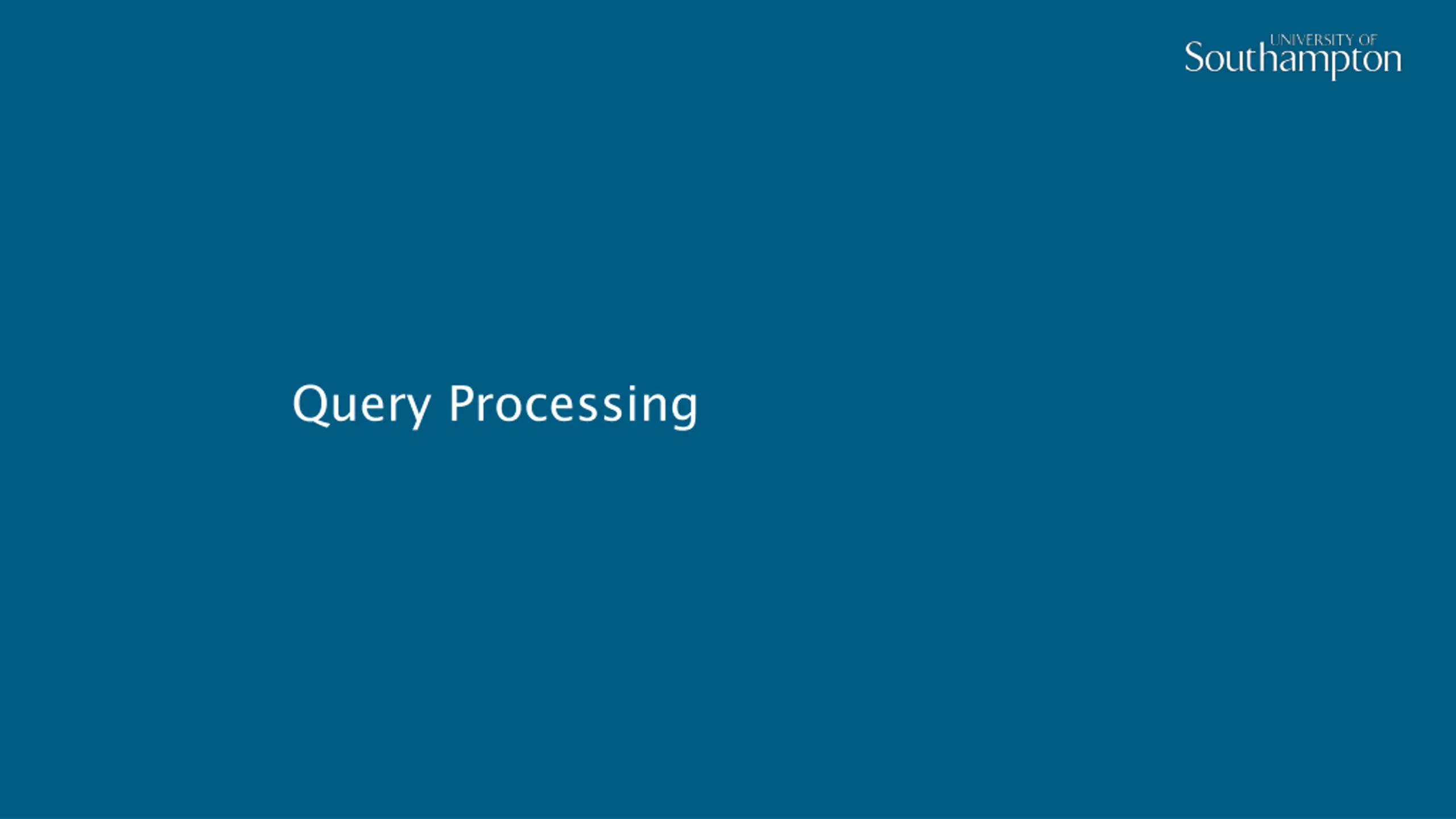 UNIVERSITY OF
Southampton

Query Processing